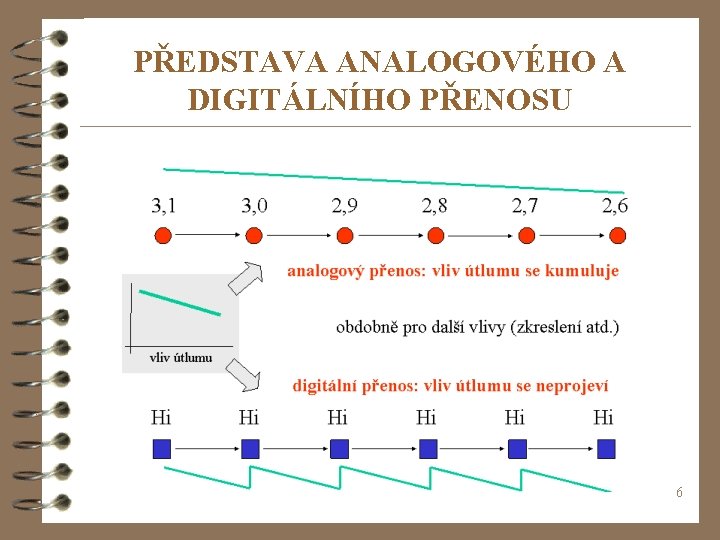 PŘEDSTAVA ANALOGOVÉHO A DIGITÁLNÍHO PŘENOSU

3,1 3,0 2,9 2,8 2,7 2,6

analogový přenos: vliv útlumu se kumuluje

vliv útlumu

obdobně pro další vlivy (zkreslení atd.)

digitální přenos: vliv útlumu se neprojeví

Hi Hi Hi Hi Hi Hi

6